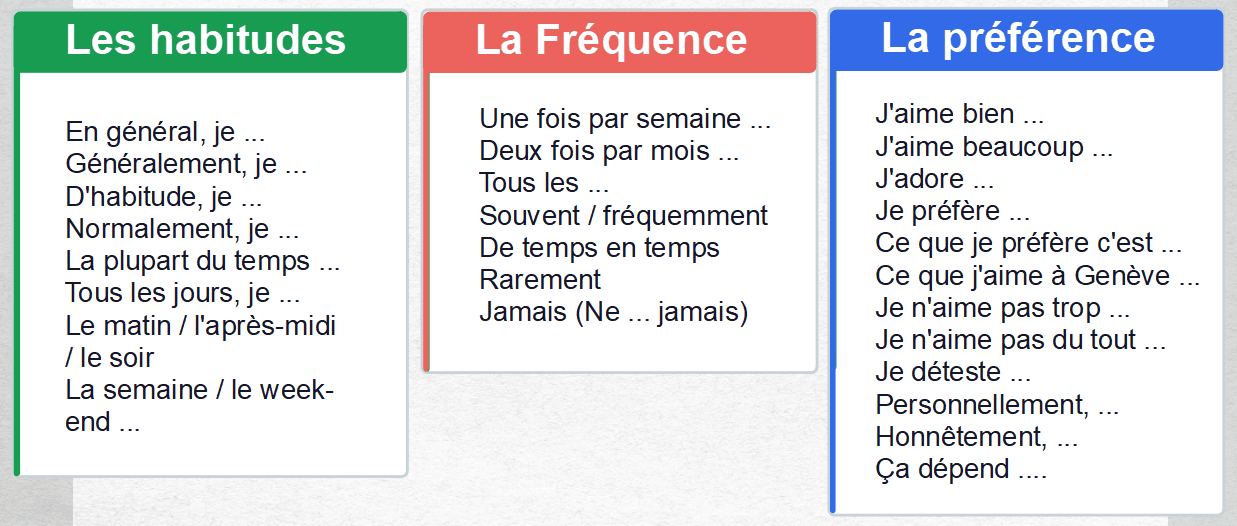 Les habitudes

En général, je ...
Généralement, je ...
D'habitude, je ...
Normalement, je ...
La plupart du temps ...
Tous les jours, je ...
Le matin / l'après-midi / le soir
La semaine / le week-end ...

La Fréquence

Une fois par semaine ...
Deux fois par mois ...
Tous les ...
Souvent / fréquemment
De temps en temps
Rarement
Jamais (Ne ... jamais)

La préférence

J'aime bien ...
J'aime beaucoup ...
J'adore ...
Je préfère ...
Ce que je préfère c'est ...
Ce que j'aime à Genève ...
Je n'aime pas trop ...
Je n'aime pas du tout ...
Je déteste ...
Personnellement, ...
Honnêtement, ...
Ça dépend ....